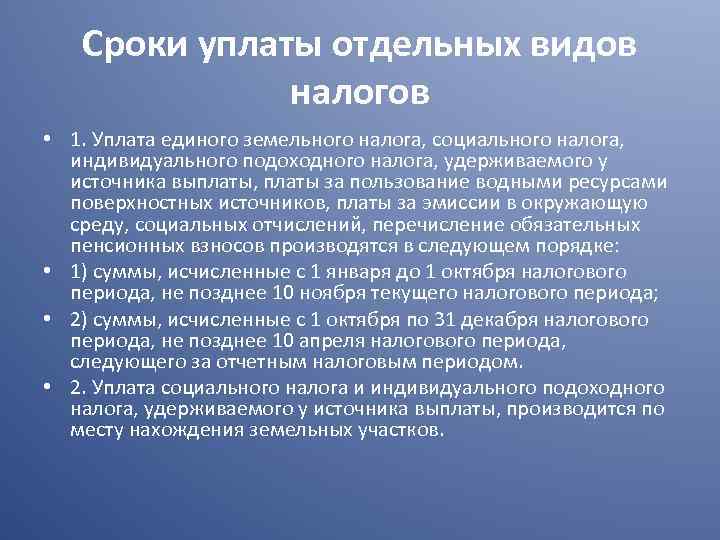 Сроки уплаты отдельных видов налогов

• 1. Уплата единого земельного налога, социального налога, индивидуального подоходного налога, удерживаемого у источника выплаты, платы за пользование водными ресурсами поверхностных источников, платы за эмиссии в окружающую среду, социальных отчислений, перечисление обязательных пенсионных взносов производятся в следующем порядке:

• 1) суммы, исчисленные с 1 января до 1 октября налогового периода, не позднее 10 ноября текущего налогового периода;

• 2) суммы, исчисленные с 1 октября по 31 декабря налогового периода, не позднее 10 апреля налогового периода, следующего за отчетным налоговым периодом.

• 2. Уплата социального налога и индивидуального подоходного налога, удерживаемого у источника выплаты, производится по месту нахождения земельных участков.